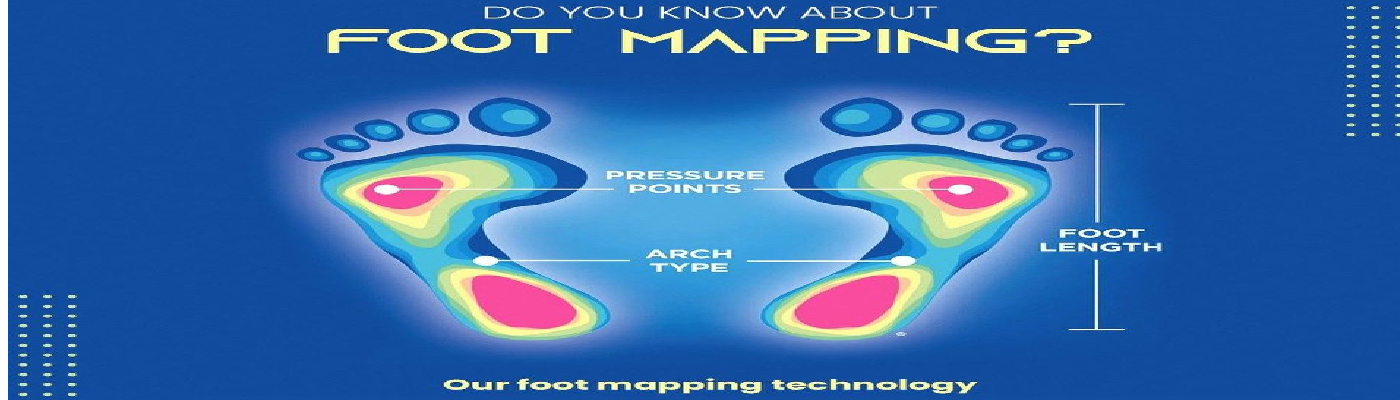 DO YOU KNOW ABOUT
FOOT MAPPING?

PRESSURE POINTS

ARCH TYPE

FOOT LENGTH

Our foot mapping technology